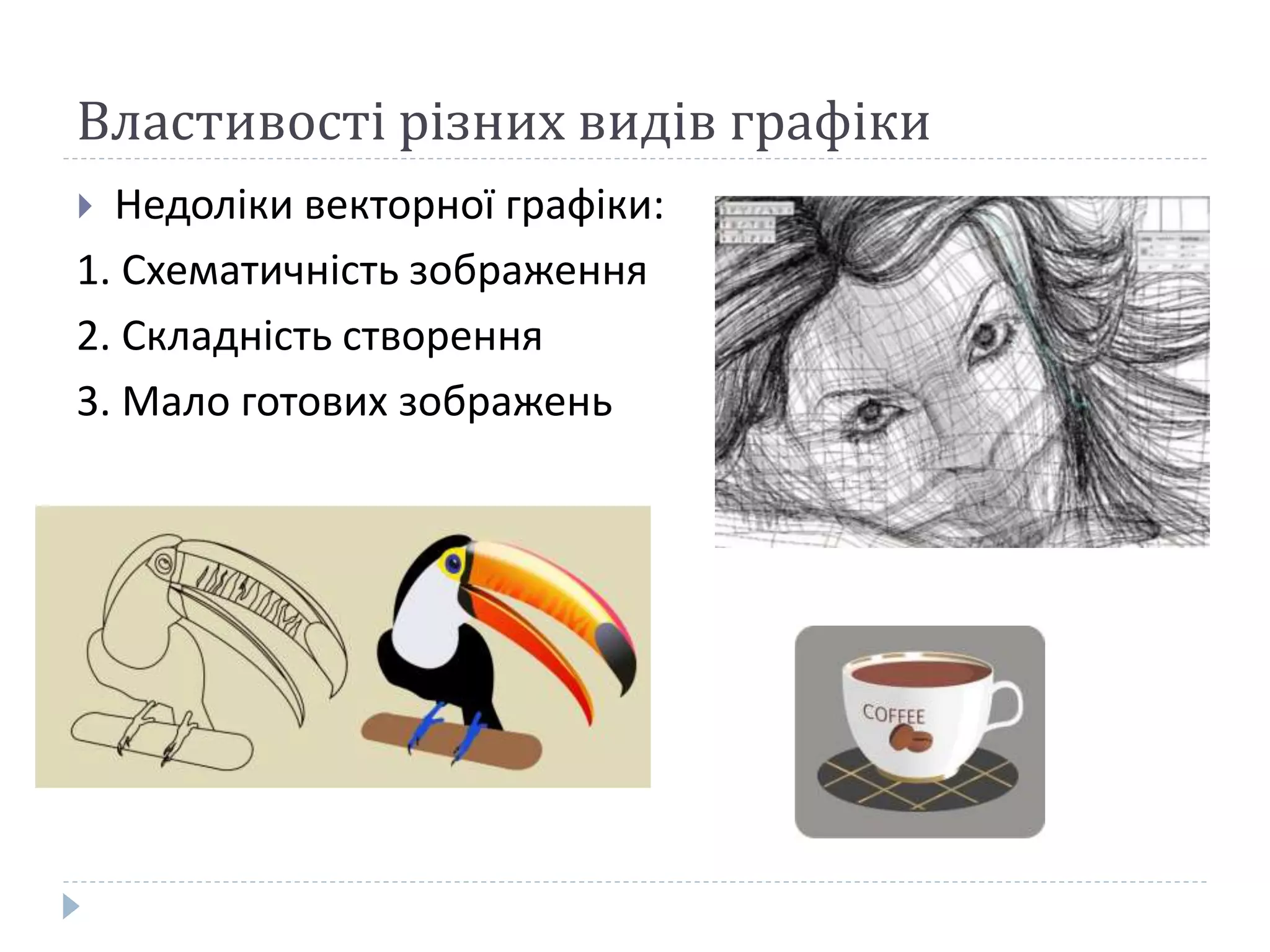 Властивості різних видів графіки

Недоліки векторної графіки:

1. Схематичність зображення

2. Складність створення

3. Мало готових зображень

COFFEE